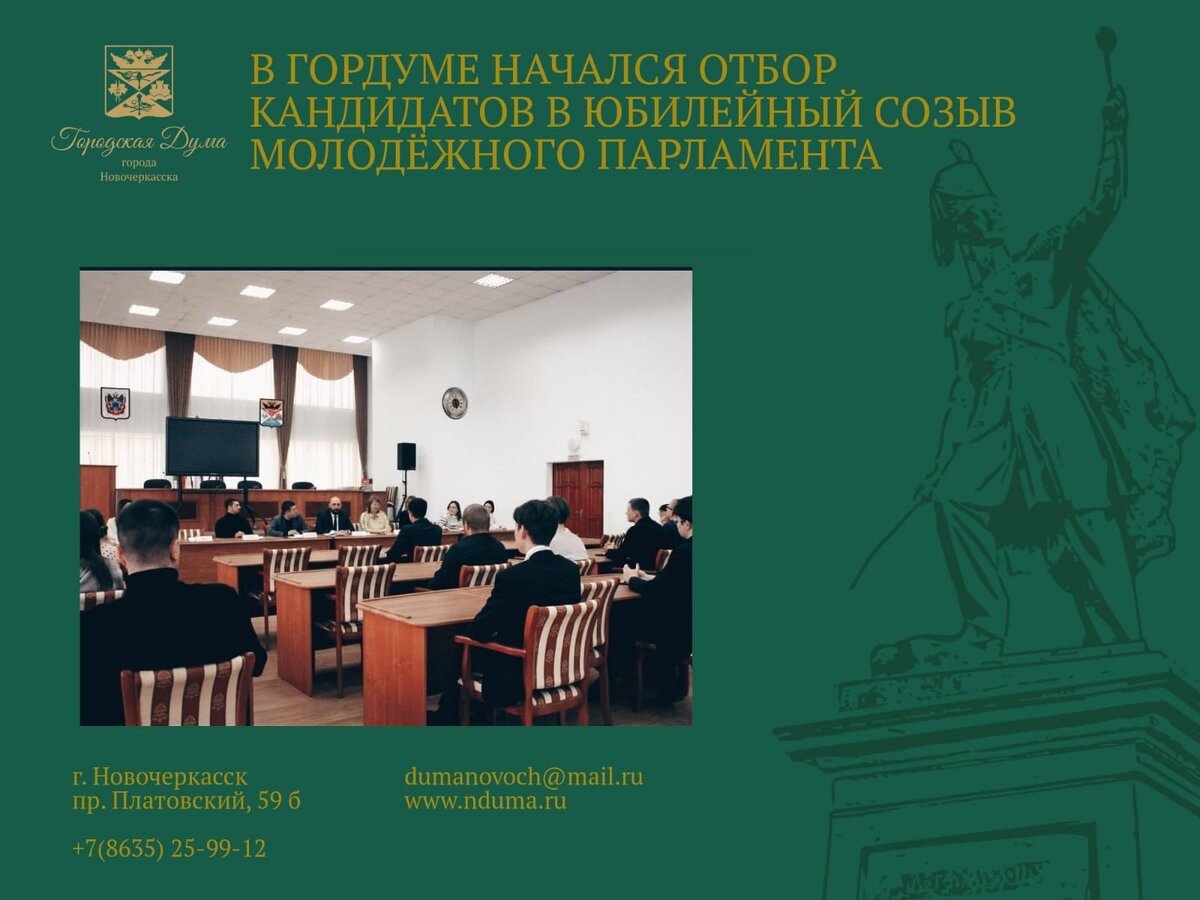 Городская Дума
города
Новочеркасска

В ГОРДУМЕ НАЧАЛСЯ ОТБОР КАНДИДАТОВ В ЮБИЛЕЙНЫЙ СОЗЫВ МОЛОДЁЖНОГО ПАРЛАМЕНТА

г. Новочеркасск
пр. Платовский, 59 б

+7(8635) 25-99-12

dumanovoch@mail.ru
www.nduma.ru